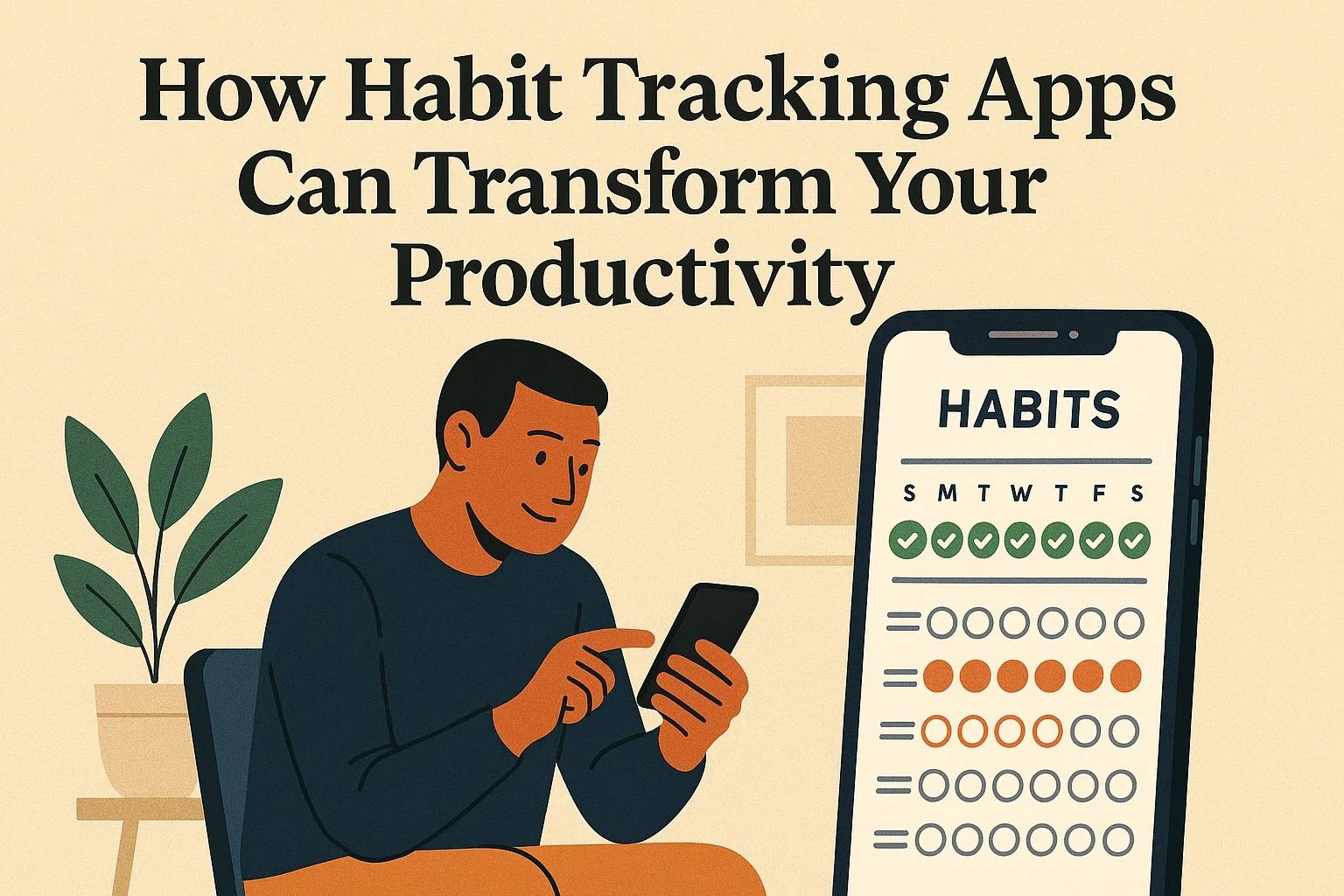 How Habit Tracking Apps Can Transform Your Productivity

HABITS

S M T W T F S